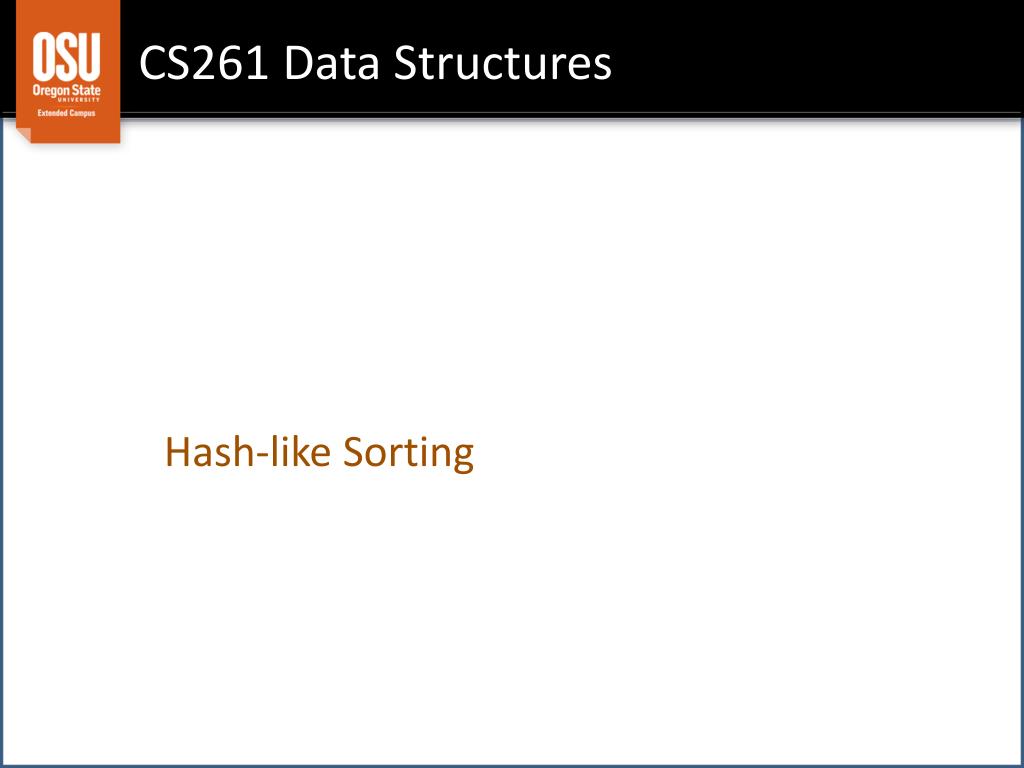 OSU
Oregon State
UNIVERSITY
Extended Campus

CS261 Data Structures

Hash-like Sorting